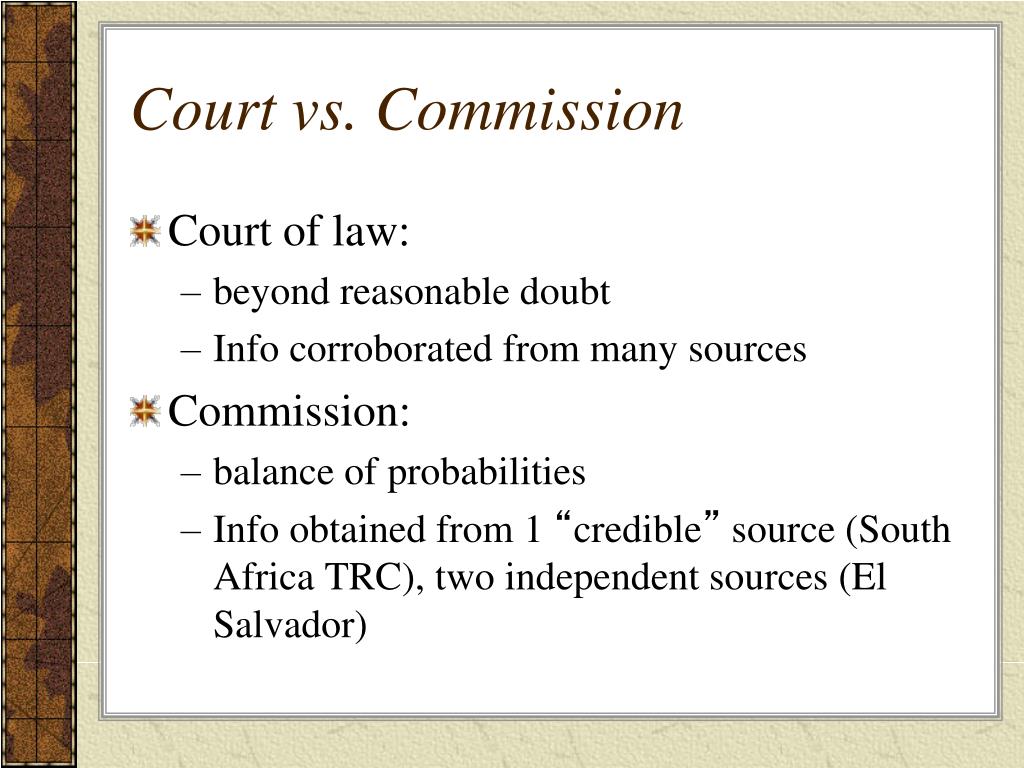 Court vs. Commission

Court of law:
– beyond reasonable doubt
– Info corroborated from many sources

Commission:
– balance of probabilities
– Info obtained from 1 “credible” source (South Africa TRC), two independent sources (El Salvador)